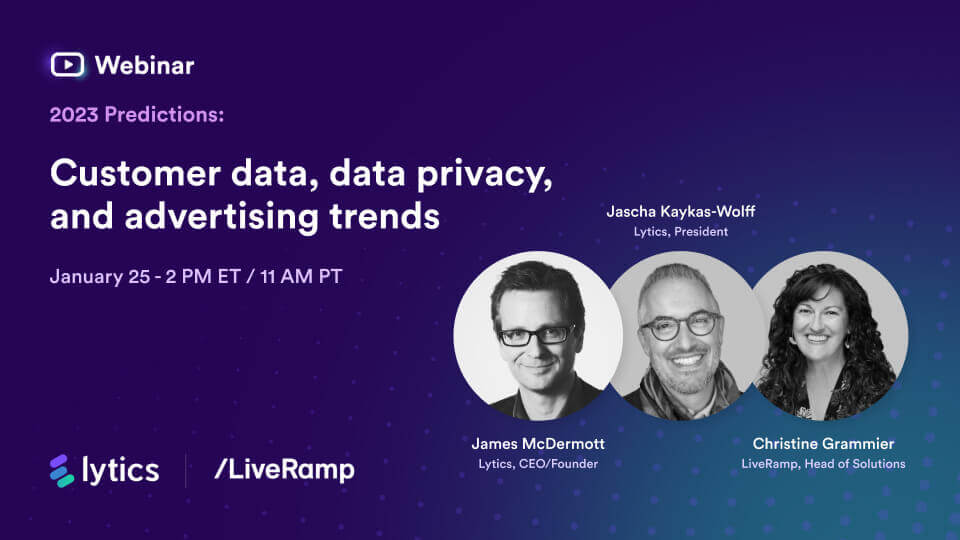 Webinar

2023 Predictions:

Customer data, data privacy, and advertising trends

January 25 - 2 PM ET / 11 AM PT

Jascha Kaykas-Wolff
Lytics, President

James McDermott
Lytics, CEO/Founder

Christine Grammier
LiveRamp, Head of Solutions

lytics

/LiveRamp